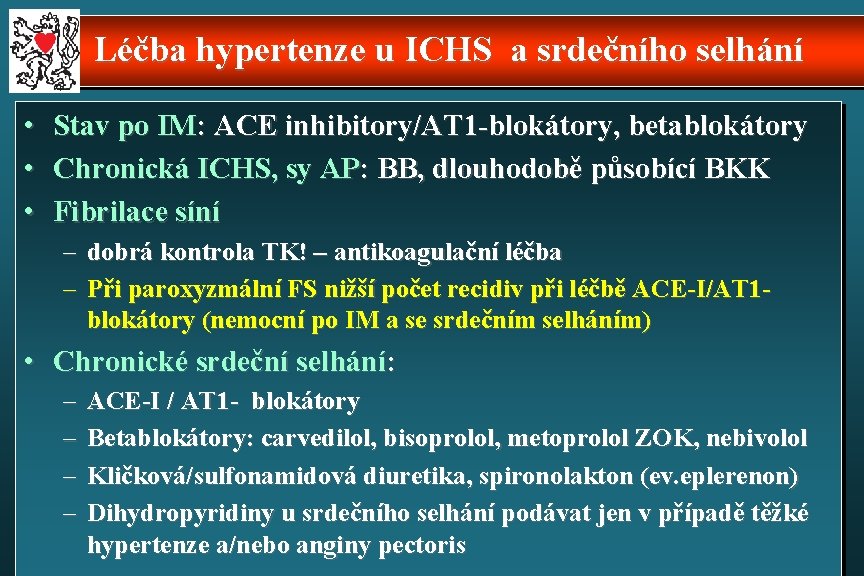 Léčba hypertenze u ICHS a srdečního selhání

• Stav po IM: ACE inhibitory/AT1-blokátory, betablokátory
• Chronická ICHS, sy AP: BB, dlouhodobě působící BKK
• Fibrilace síní
– dobrá kontrola TK! – antikoagulační léčba
– Při paroxyzmální FS nižší počet recidiv při léčbě ACE-I/AT1-blokátory (nemocní po IM a se srdečním selháním)
• Chronické srdeční selhání:
– ACE-I / AT1- blokátory
– Betablokátory: carvedilol, bisoprolol, metoprolol ZOK, nebivolol
– Kličková/sulfonamidová diuretika, spironolakton (ev.eplerenon)
– Dihydropyridiny u srdečního selhání podávat jen v případě těžké hypertenze a/nebo anginy pectoris